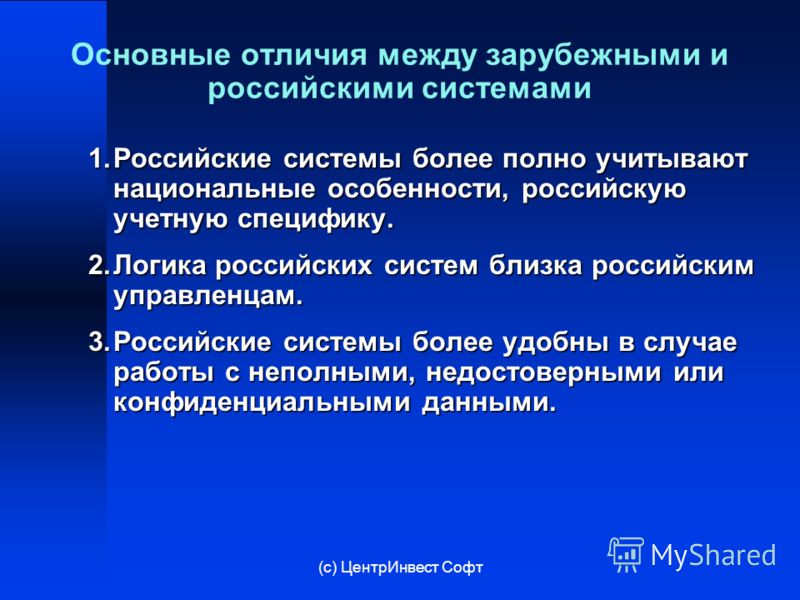 Основные отличия между зарубежными и российскими системами

1. Российские системы более полно учитывают национальные особенности, российскую учетную специфику.

2. Логика российских систем близка российским управленцам.

3. Российские системы более удобны в случае работы с неполными, недостоверными или конфиденциальными данными.

(с) ЦентрИнвест Софт

MyShared